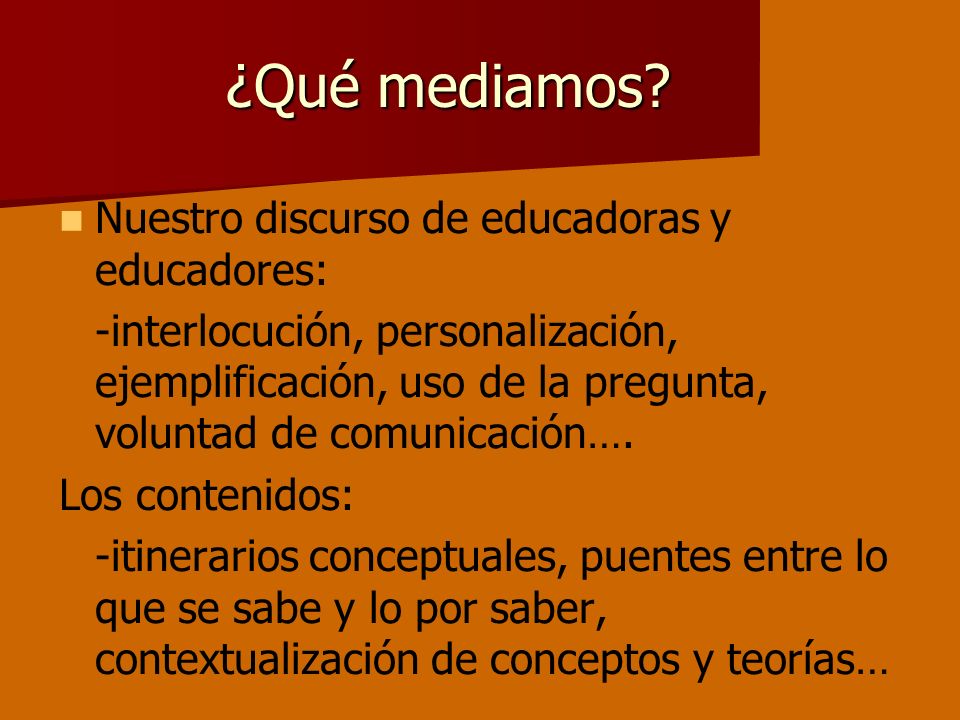 ¿Qué mediamos?

Nuestro discurso de educadoras y educadores:

-interlocución, personalización, ejemplificación, uso de la pregunta, voluntad de comunicación….

Los contenidos:

-itinerarios conceptuales, puentes entre lo que se sabe y lo por saber, contextualización de conceptos y teorías…